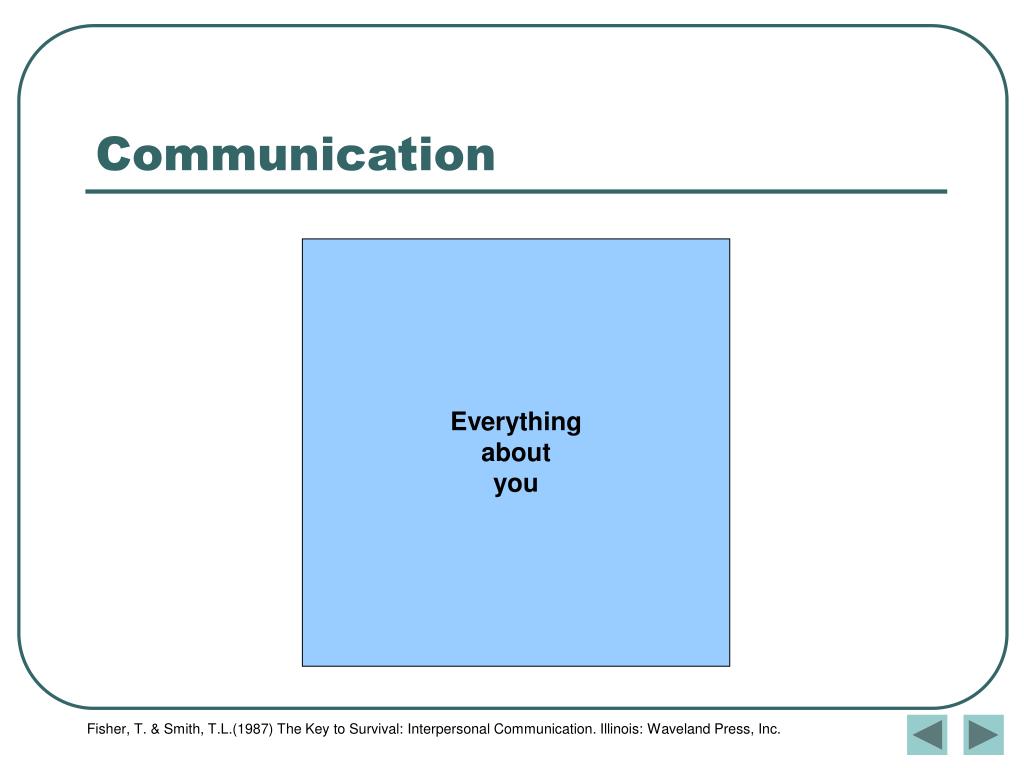 Communication

Everything
about
you

Fisher, T. & Smith, T.L.(1987) The Key to Survival: Interpersonal Communication. Illinois: Waveland Press, Inc.